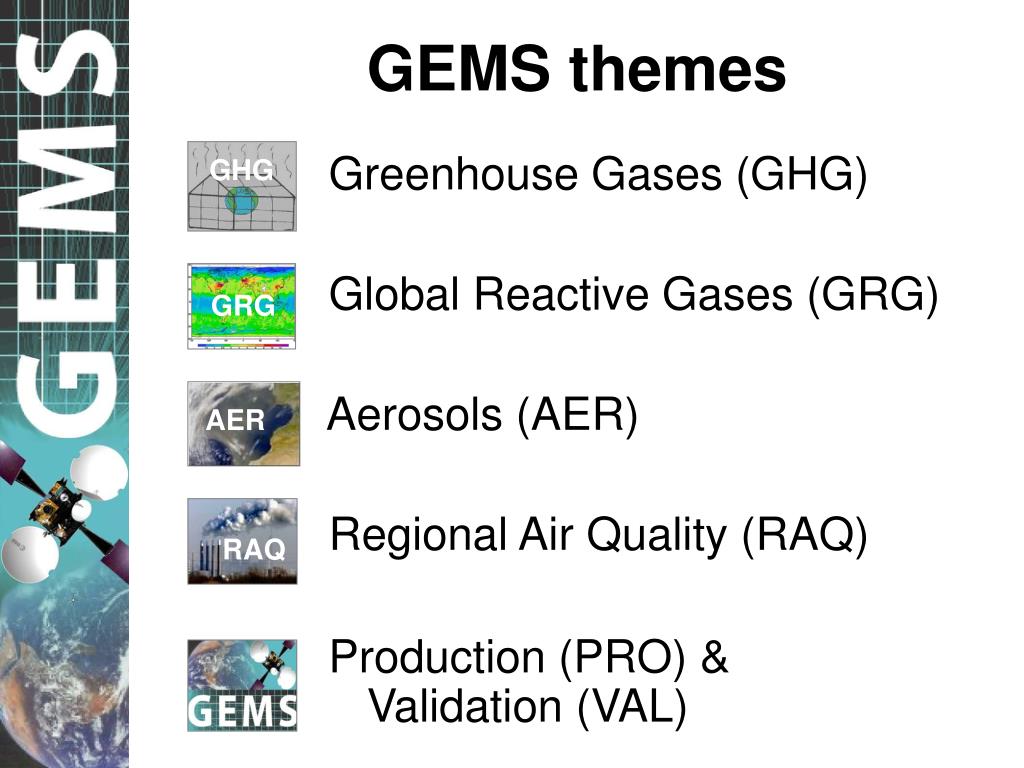 GEMS

GEMS themes

GHG
Greenhouse Gases (GHG)

GRG
Global Reactive Gases (GRG)

AER
Aerosols (AER)

RAQ
Regional Air Quality (RAQ)

GEMS
Production (PRO) & Validation (VAL)